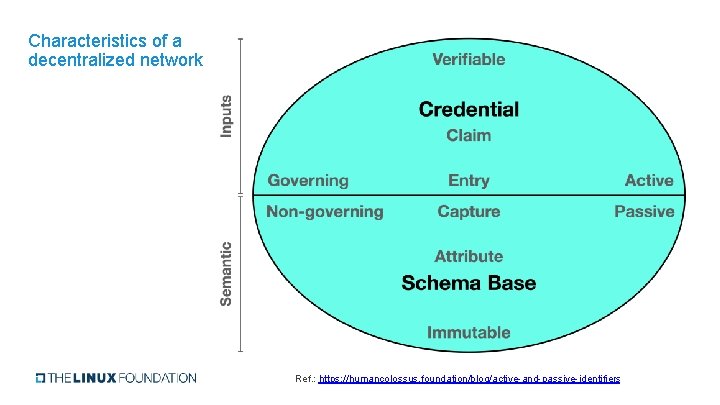 Characteristics of a decentralized network

Inputs

Semantic

Verifiable

Credential

Claim

Governing

Entry

Active

Non-governing

Capture

Passive

Attribute

Schema Base

Immutable

THE LINUX FOUNDATION

Ref.: https://humancolossus.foundation/blog/active-and-passive-identifiers